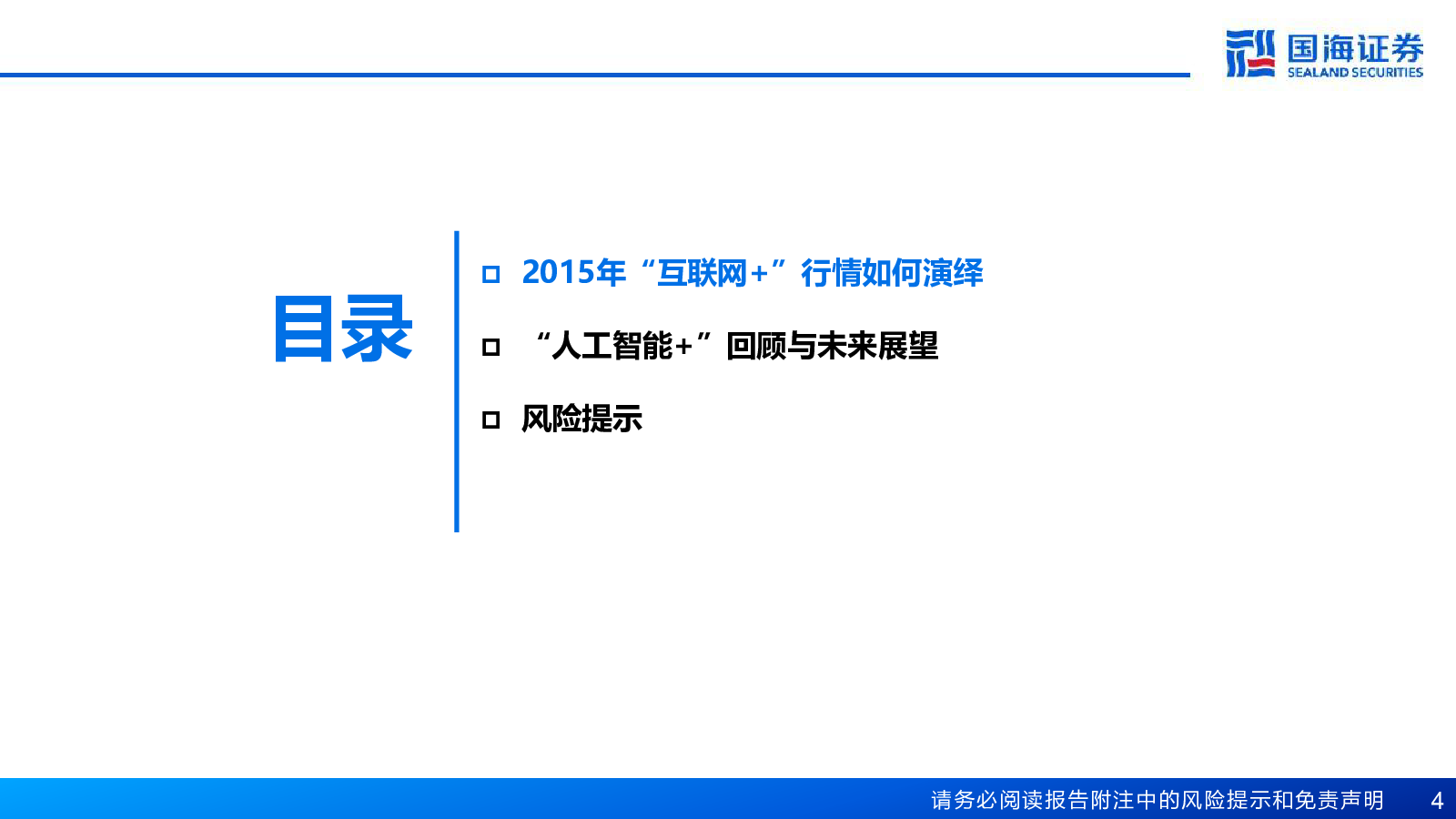 国海证券
SEALAND SECURITIES

目录

2015年“互联网+”行情如何演绎

“人工智能+”回顾与未来展望

风险提示

请务必阅读报告附注中的风险提示和免责声明 4